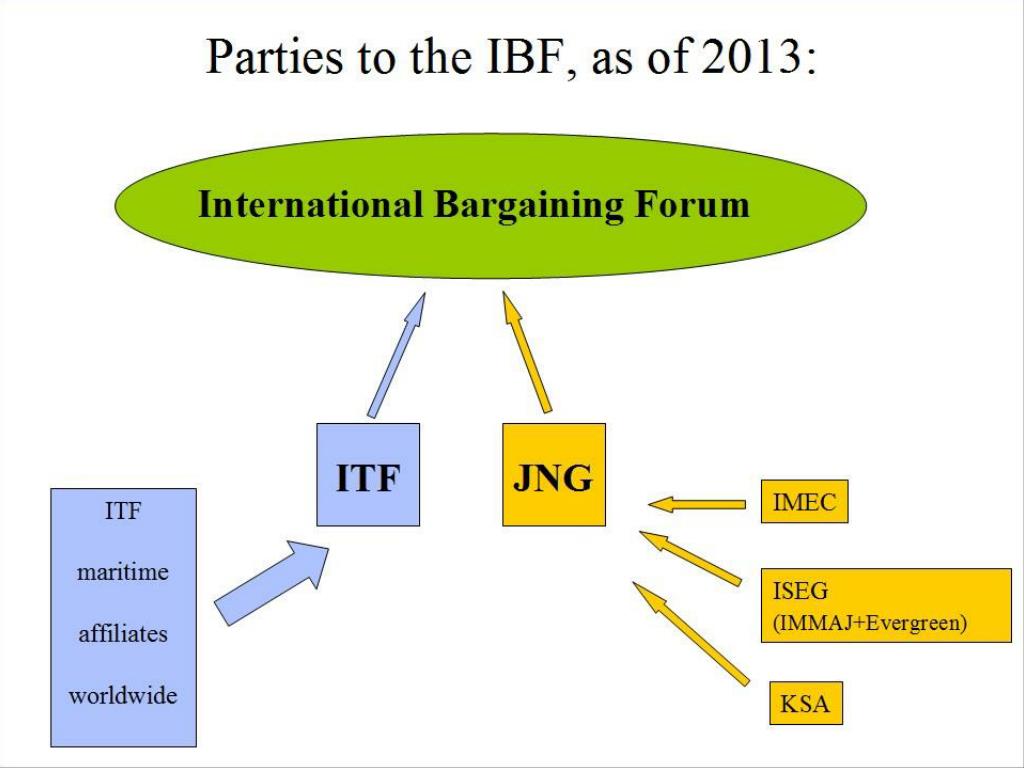 Parties to the IBF, as of 2013:

International Bargaining Forum

ITF

JNG

ITF

maritime

affiliates

worldwide

IMEC

ISEG
(IMMAJ+Evergreen)

KSA